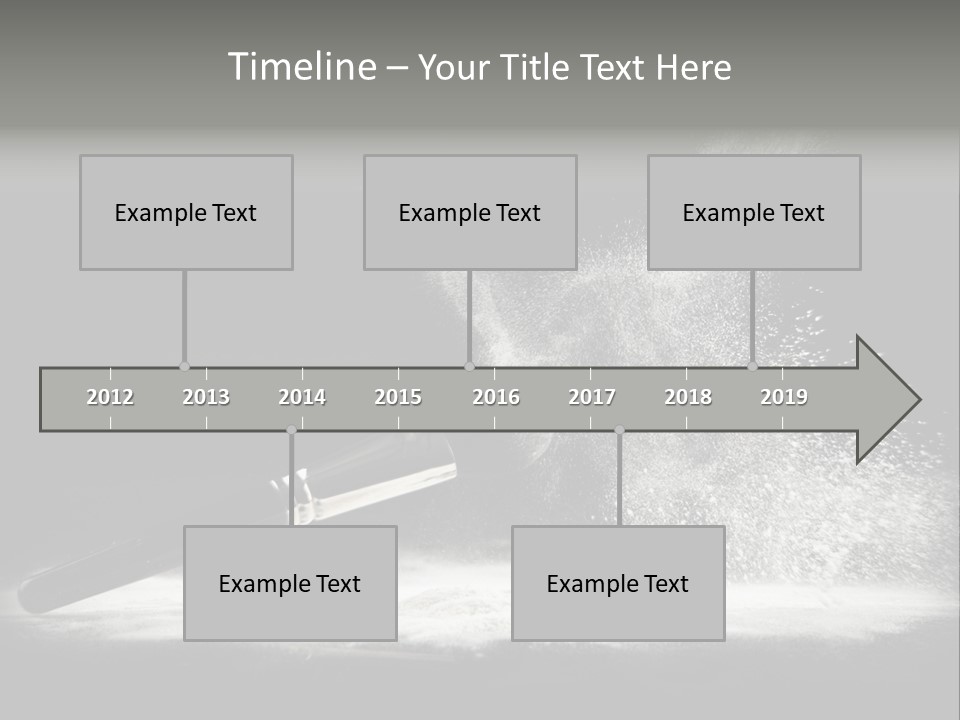 Timeline – Your Title Text Here

Example Text

Example Text

Example Text

2012
2013
2014
2015
2016
2017
2018
2019

Example Text

Example Text